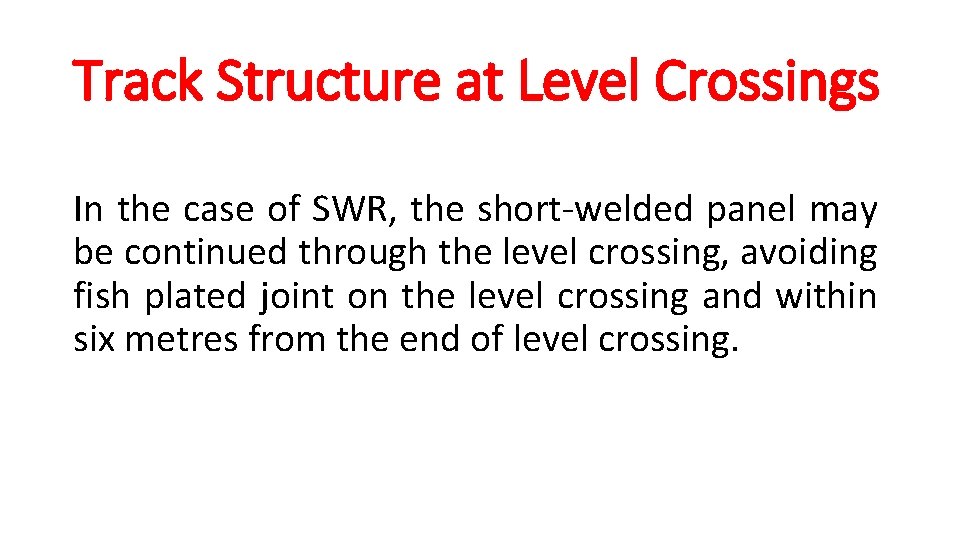 Track Structure at Level Crossings

In the case of SWR, the short-welded panel may be continued through the level crossing, avoiding fish plated joint on the level crossing and within six metres from the end of level crossing.